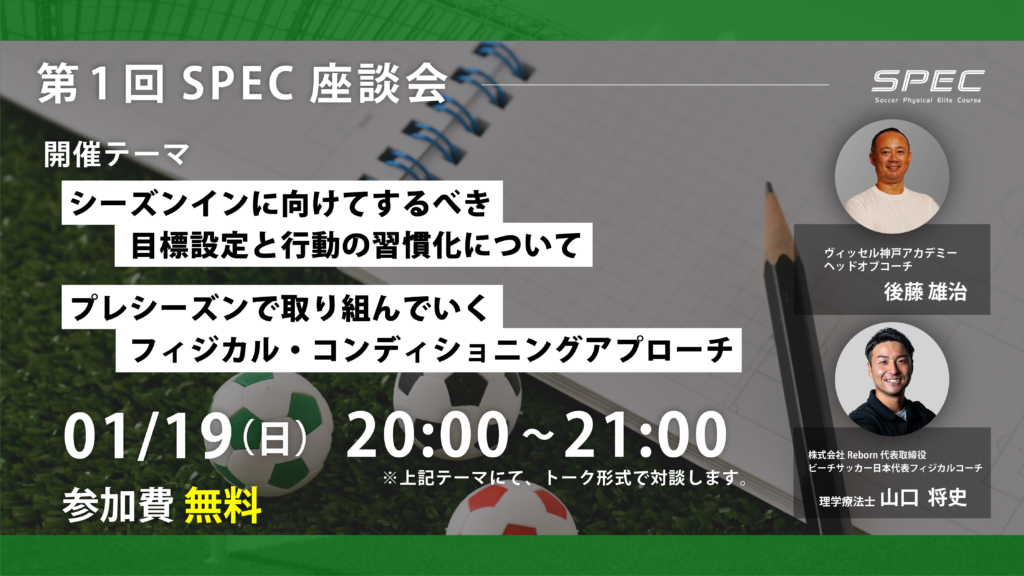 第1回 SPEC 座談会

SPEC
Soccer Physical Elite Course

開催テーマ

シーズンインに向けてするべき
目標設定と行動の習慣化について

プレシーズンで取り組んでいく
フィジカル・コンディショニングアプローチ

ヴィッセル神戸アカデミー
ヘッドオブコーチ
後藤 雄治

株式会社 Reborn 代表取締役
ビーチサッカー日本代表フィジカルコーチ
理学療法士 山口 将史

01/19（日） 20:00～21:00
※上記テーマにて、トーク形式で対談します。

参加費 無料